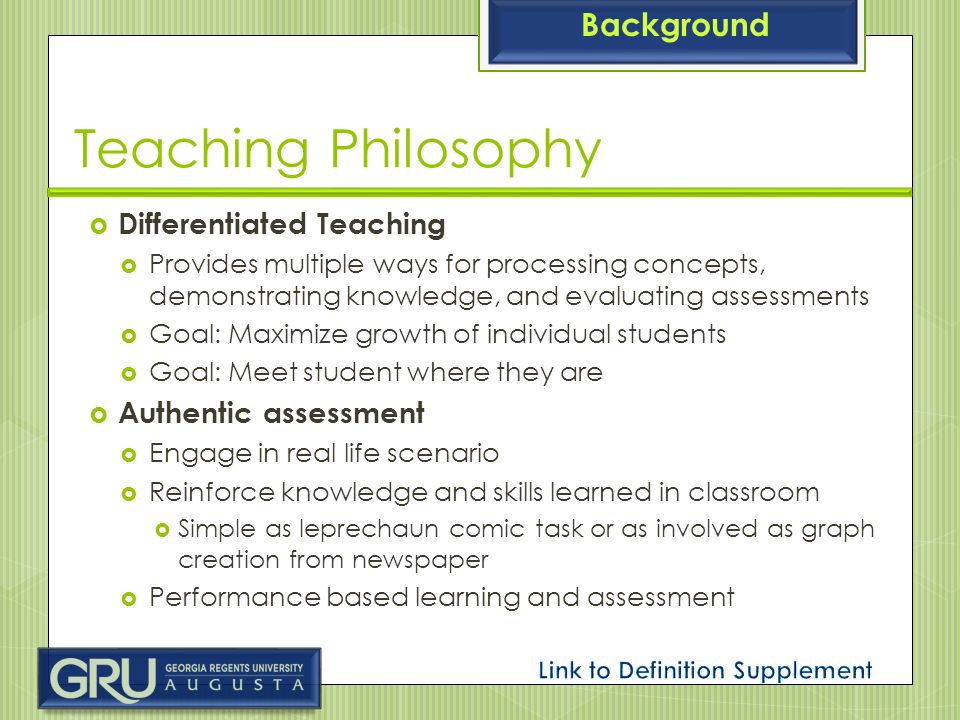 Background

Teaching Philosophy

Differentiated Teaching

Provides multiple ways for processing concepts, demonstrating knowledge, and evaluating assessments

Goal: Maximize growth of individual students

Goal: Meet student where they are

Authentic assessment

Engage in real life scenario

Reinforce knowledge and skills learned in classroom

Simple as leprechaun comic task or as involved as graph creation from newspaper

Performance based learning and assessment

GRU GEORGIA REGENTS UNIVERSITY AUGUSTA

Link to Definition Supplement